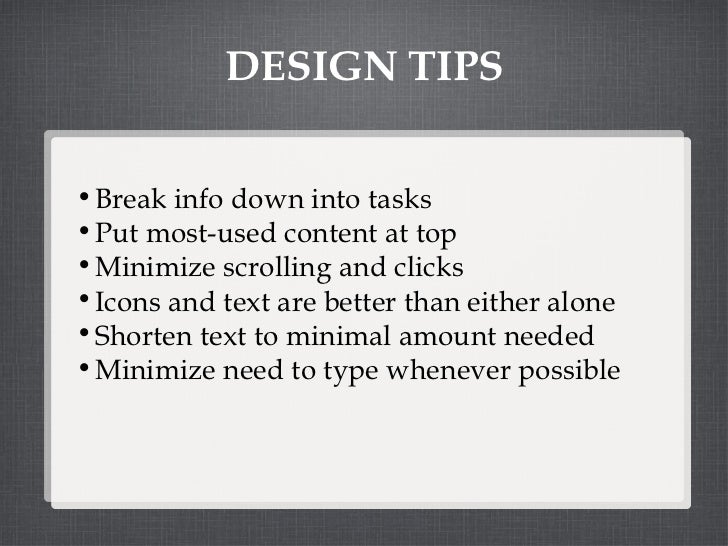 DESIGN TIPS

• Break info down into tasks
• Put most-used content at top
• Minimize scrolling and clicks
• Icons and text are better than either alone
• Shorten text to minimal amount needed
• Minimize need to type whenever possible